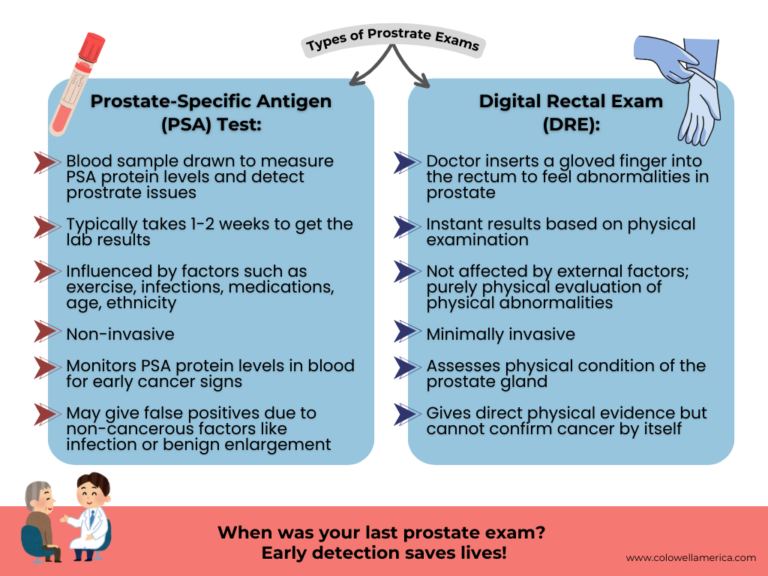 Types of Prostrate Exams

Prostate-Specific Antigen (PSA) Test:

Blood sample drawn to measure PSA protein levels and detect prostrate issues

Typically takes 1-2 weeks to get the lab results

Influenced by factors such as exercise, infections, medications, age, ethnicity

Non-invasive

Monitors PSA protein levels in blood for early cancer signs

May give false positives due to non-cancerous factors like infection or benign enlargement

Digital Rectal Exam (DRE):

Doctor inserts a gloved finger into the rectum to feel abnormalities in prostate

Instant results based on physical examination

Not affected by external factors; purely physical evaluation of physical abnormalities

Minimally invasive

Assesses physical condition of the prostate gland

Gives direct physical evidence but cannot confirm cancer by itself

When was your last prostate exam?
Early detection saves lives!

www.colowellamerica.com